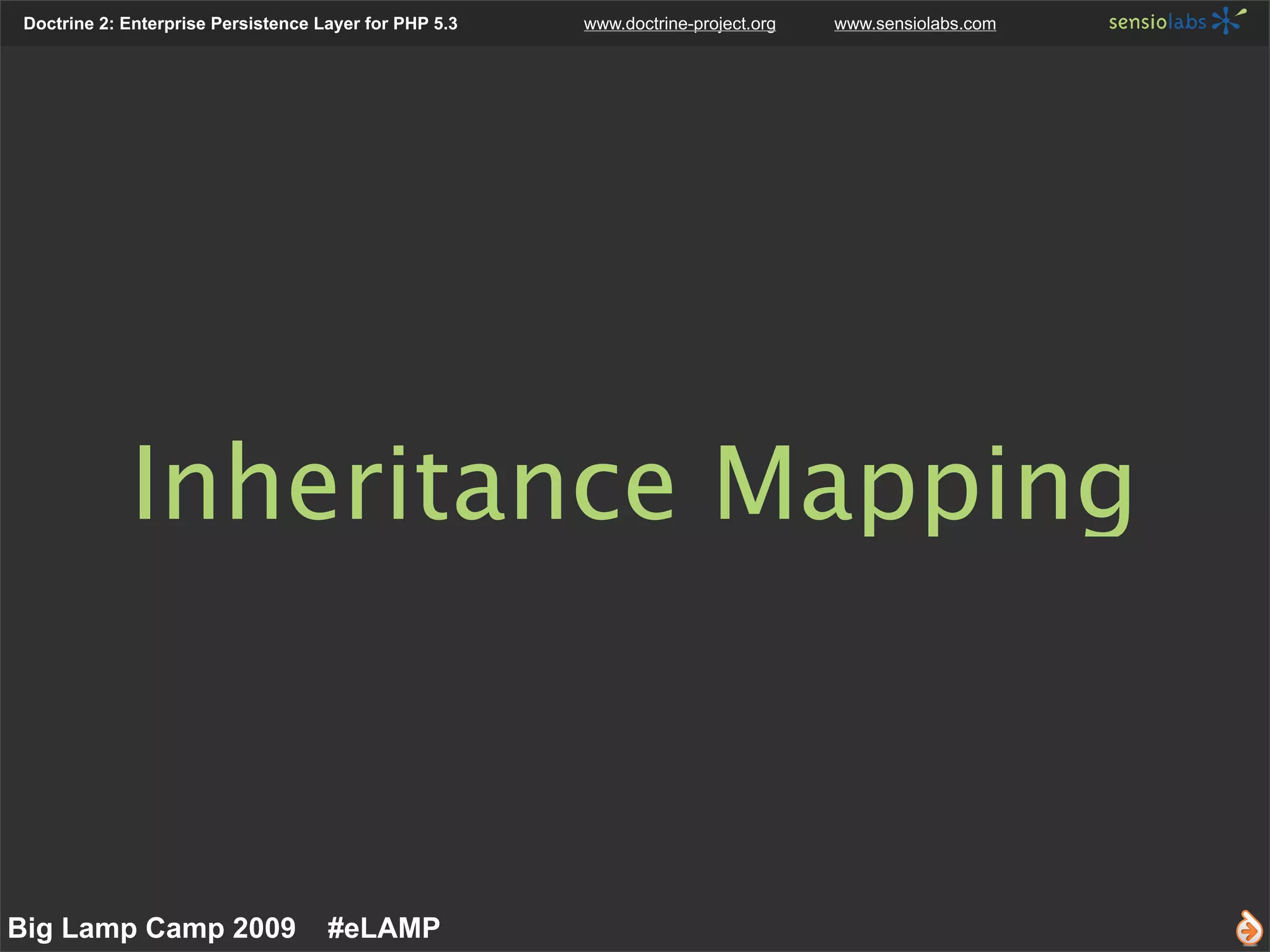 Doctrine 2: Enterprise Persistence Layer for PHP 5.3 www.doctrine-project.org www.sensiolabs.com sensiolabs

Inheritance Mapping

Big Lamp Camp 2009 #eLAMP